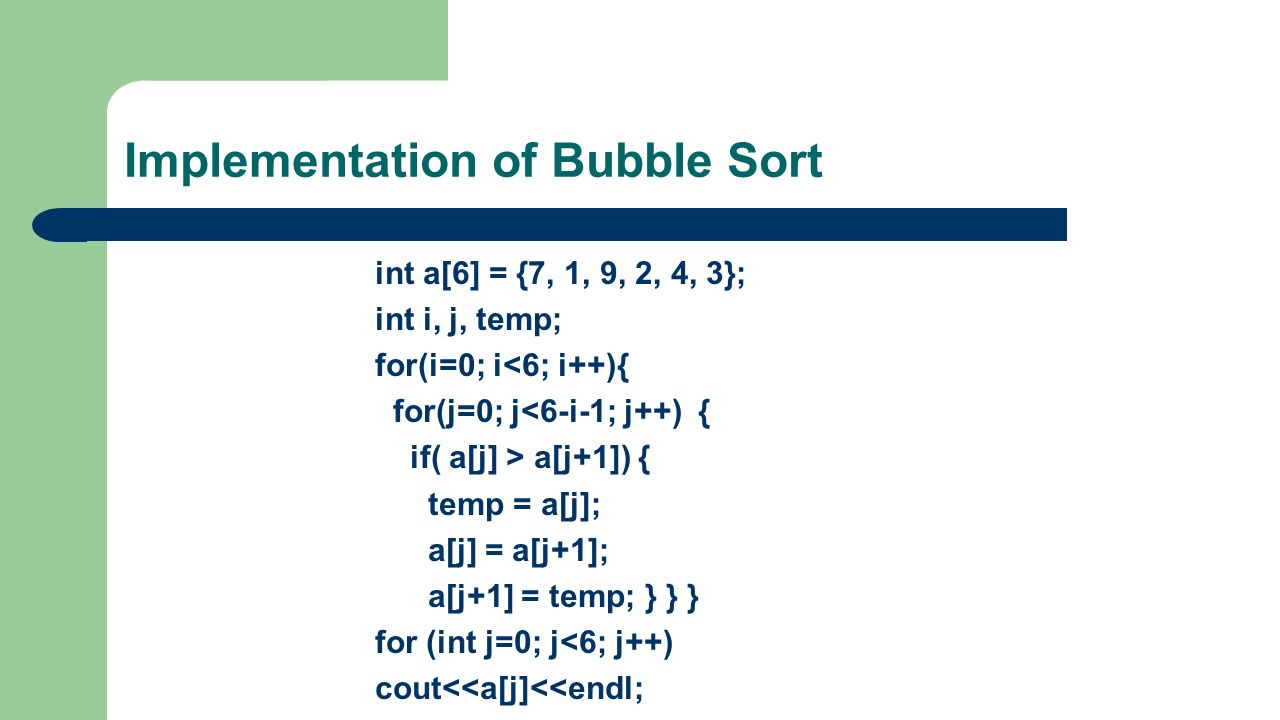 Implementation of Bubble Sort

int a[6] = {7, 1, 9, 2, 4, 3};
int i, j, temp;
for(i=0; i<6; i++){
  for(j=0; j<6-i-1; j++)  {
    if( a[j] > a[j+1]) {
      temp = a[j];
      a[j] = a[j+1];
      a[j+1] = temp; } } }
for (int j=0; j<6; j++)
cout<<a[j]<<endl;